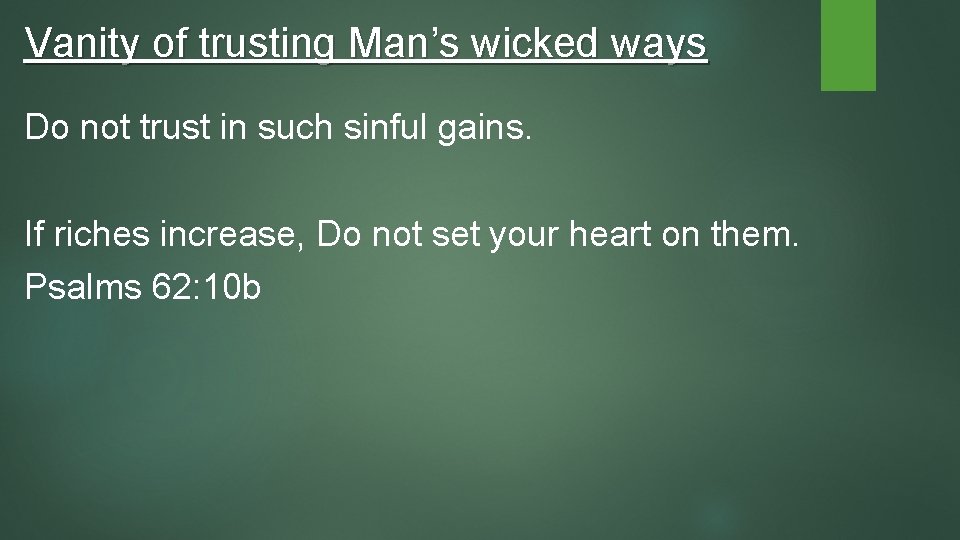 Vanity of trusting Man’s wicked ways

Do not trust in such sinful gains.

If riches increase, Do not set your heart on them.
Psalms 62:10b